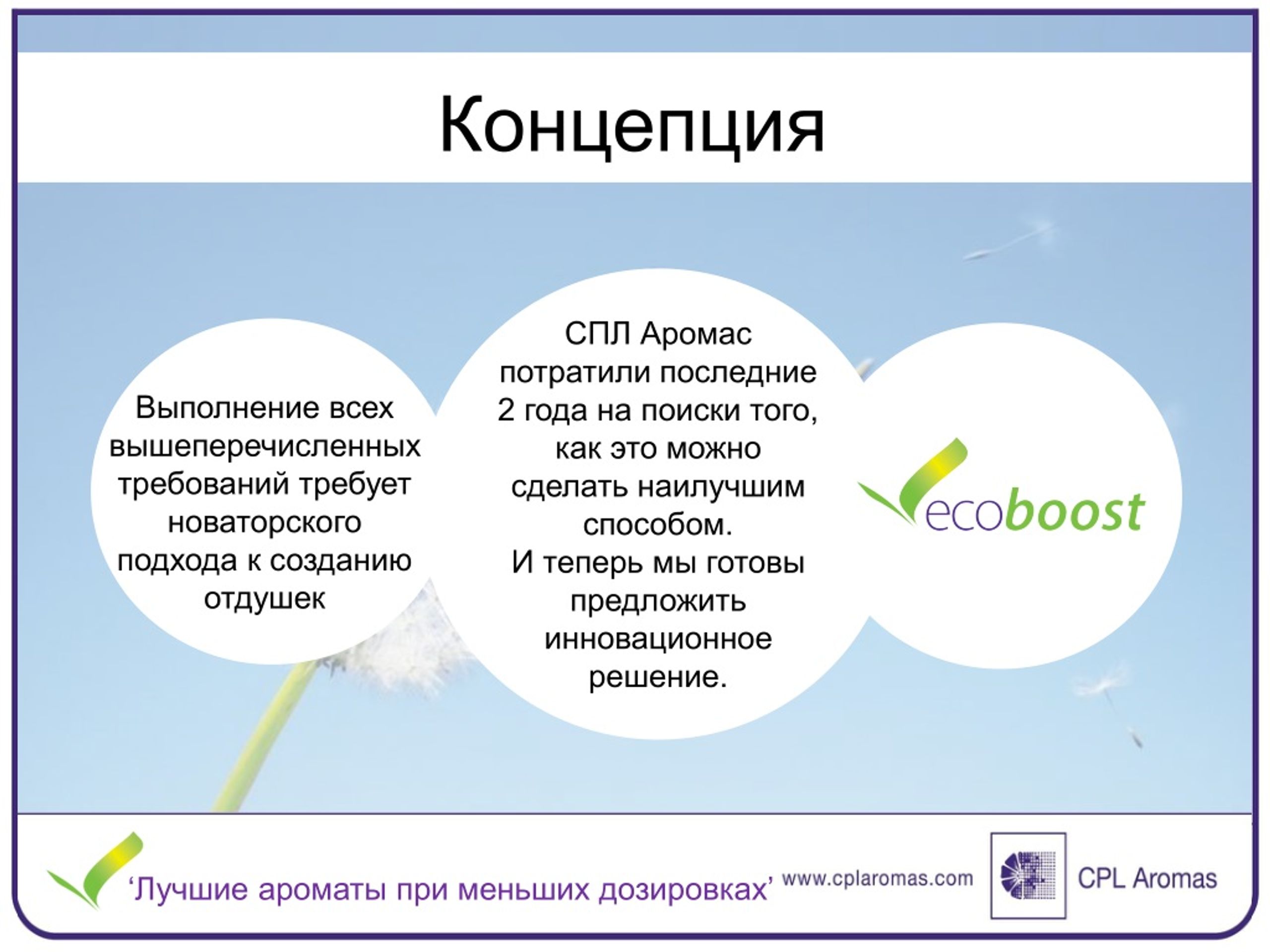 Концепция

Выполнение всех вышеперечисленных требований требует новаторского подхода к созданию отдушек

СПЛ Аромас потратили последние 2 года на поиски того, как это можно сделать наилучшим способом.
И теперь мы готовы предложить инновационное решение.

ecoboost

‘Лучшие ароматы при меньших дозировках’ www.cplaromas.com CPL Aromas